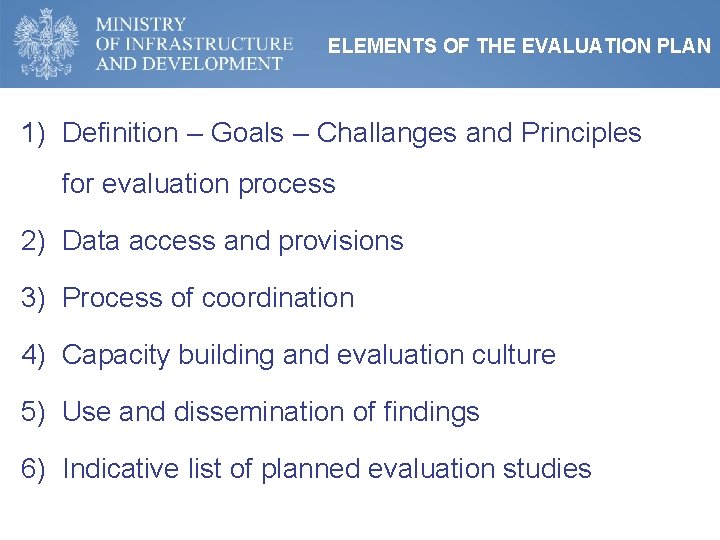 MINISTRY
OF INFRASTRUCTURE
AND DEVELOPMENT

ELEMENTS OF THE EVALUATION PLAN

1) Definition – Goals – Challanges and Principles for evaluation process

2) Data access and provisions

3) Process of coordination

4) Capacity building and evaluation culture

5) Use and dissemination of findings

6) Indicative list of planned evaluation studies